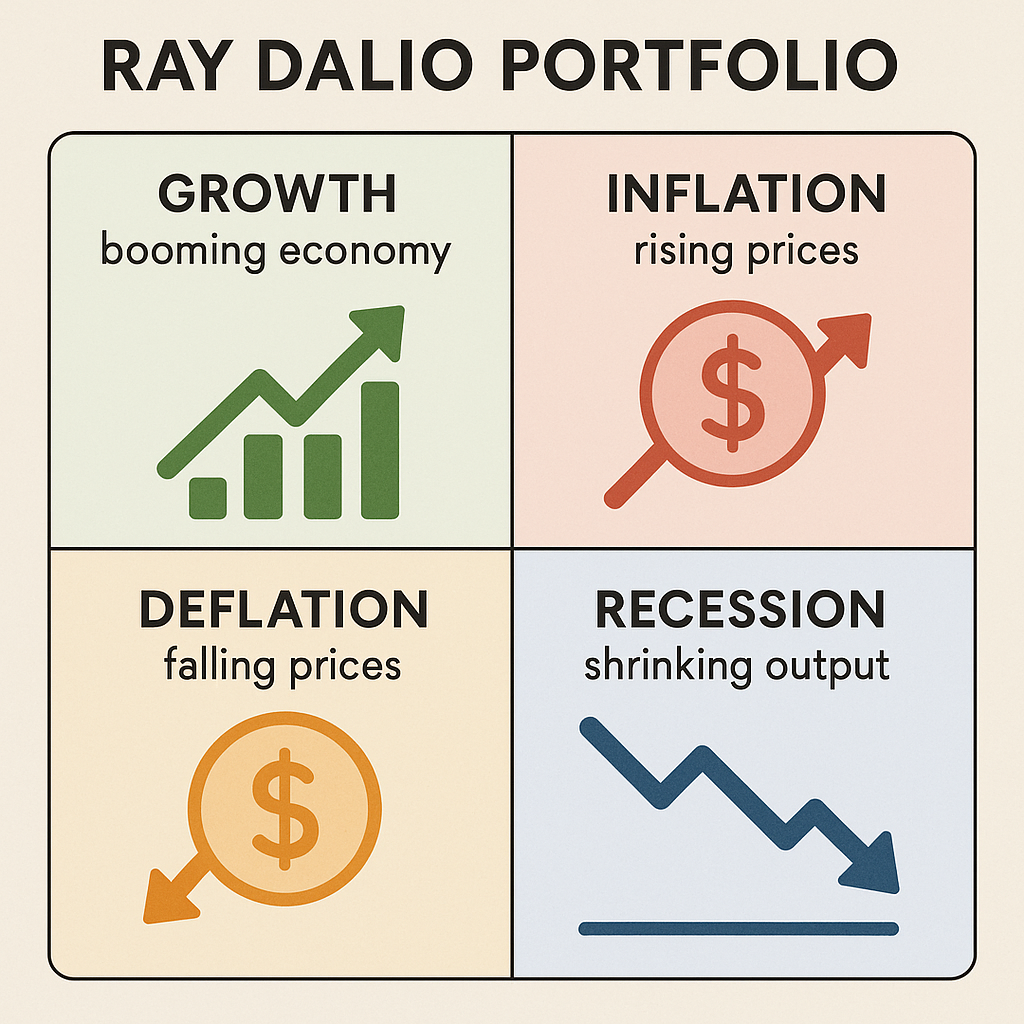 RAY DALIO PORTFOLIO

GROWTH
booming economy

INFLATION
rising prices

$

DEFLATION
falling prices

$

RECESSION
shrinking output